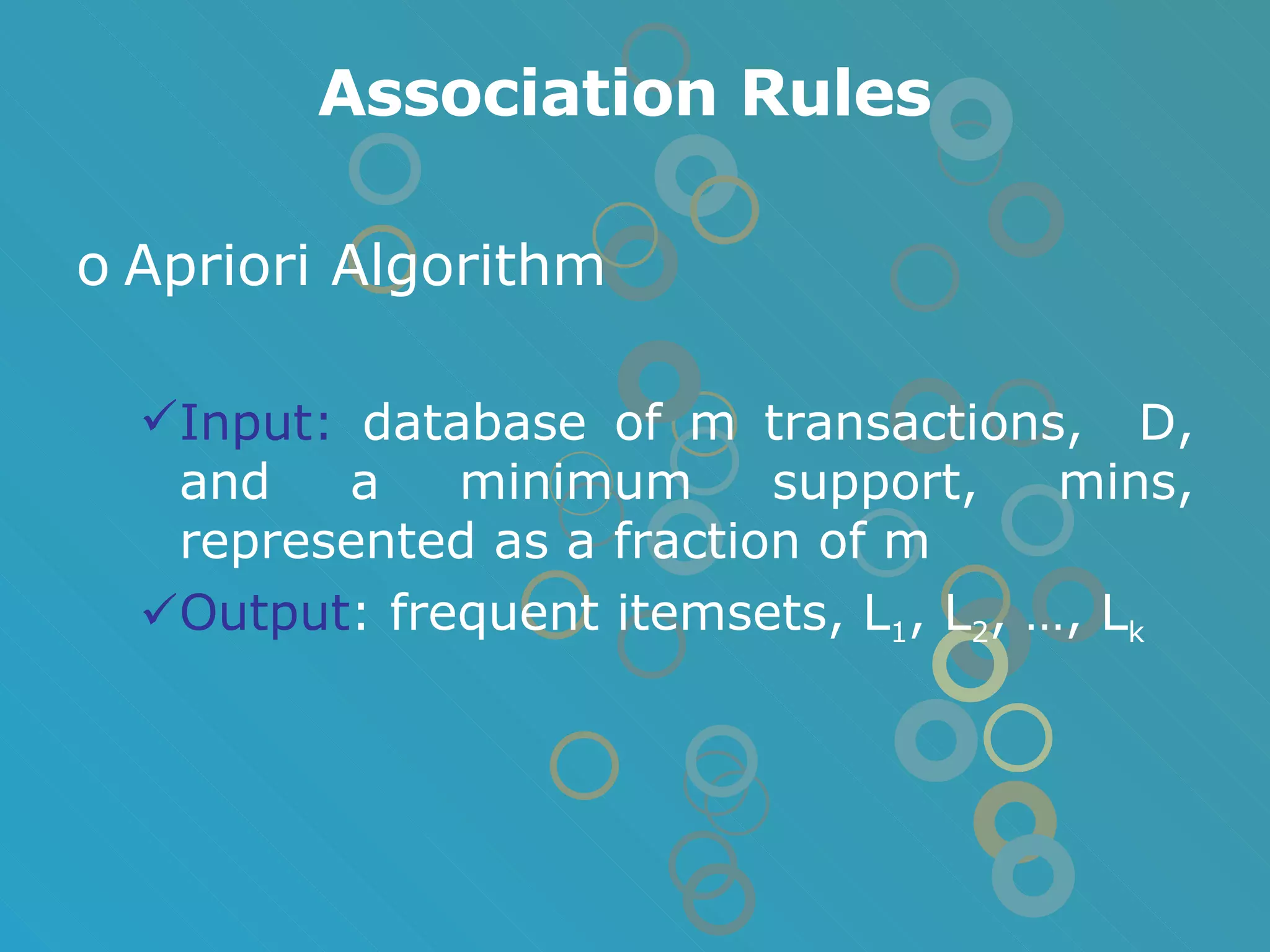 Association Rules

o Apriori Algorithm

✓Input: database of m transactions, D, and a minimum support, mins, represented as a fraction of m

✓Output: frequent itemsets, $L_1$, $L_2$, …, $L_k$